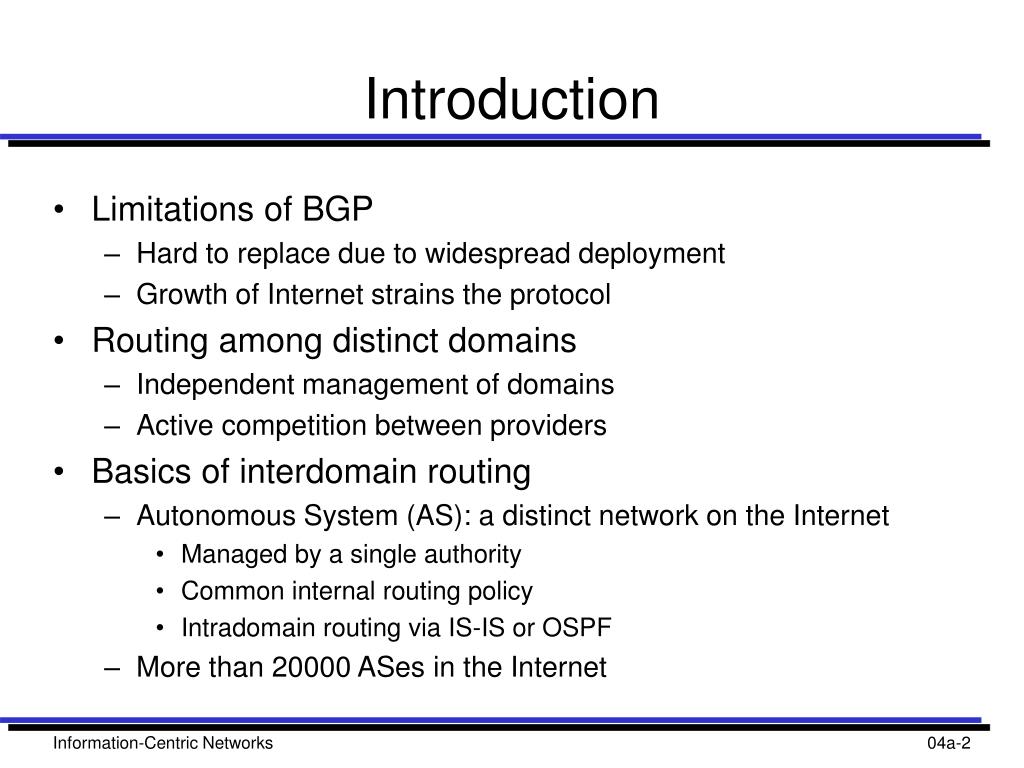 Introduction

• Limitations of BGP
– Hard to replace due to widespread deployment
– Growth of Internet strains the protocol
• Routing among distinct domains
– Independent management of domains
– Active competition between providers
• Basics of interdomain routing
– Autonomous System (AS): a distinct network on the Internet
• Managed by a single authority
• Common internal routing policy
• Intradomain routing via IS-IS or OSPF
– More than 20000 ASes in the Internet

Information-Centric Networks

04a-2